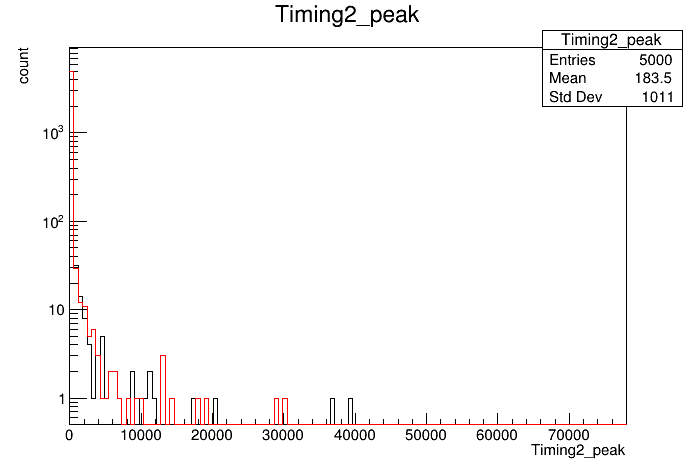 Timing2_peak

| Timing2_peak | |
|---|---|
| Entries | 5000 |
| Mean | 183.5 |
| Std Dev | 1011 |

count

$10^3$

$10^2$

10

1

0 10000 20000 30000 40000 50000 60000 70000

Timing2_peak